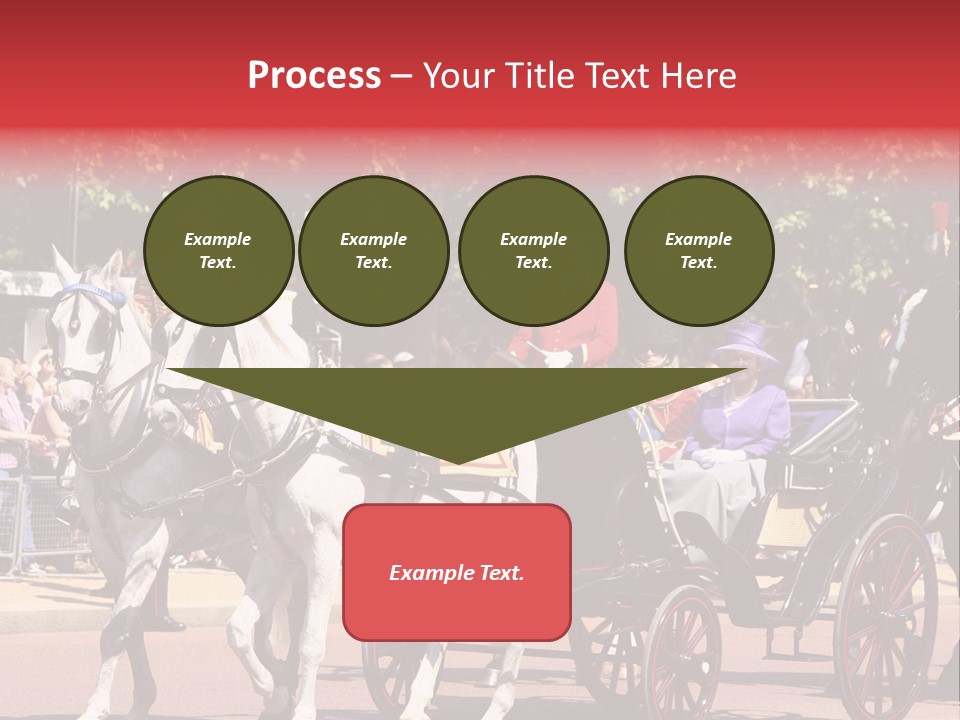 Process – Your Title Text Here

Example Text.

Example Text.

Example Text.

Example Text.

Example Text.